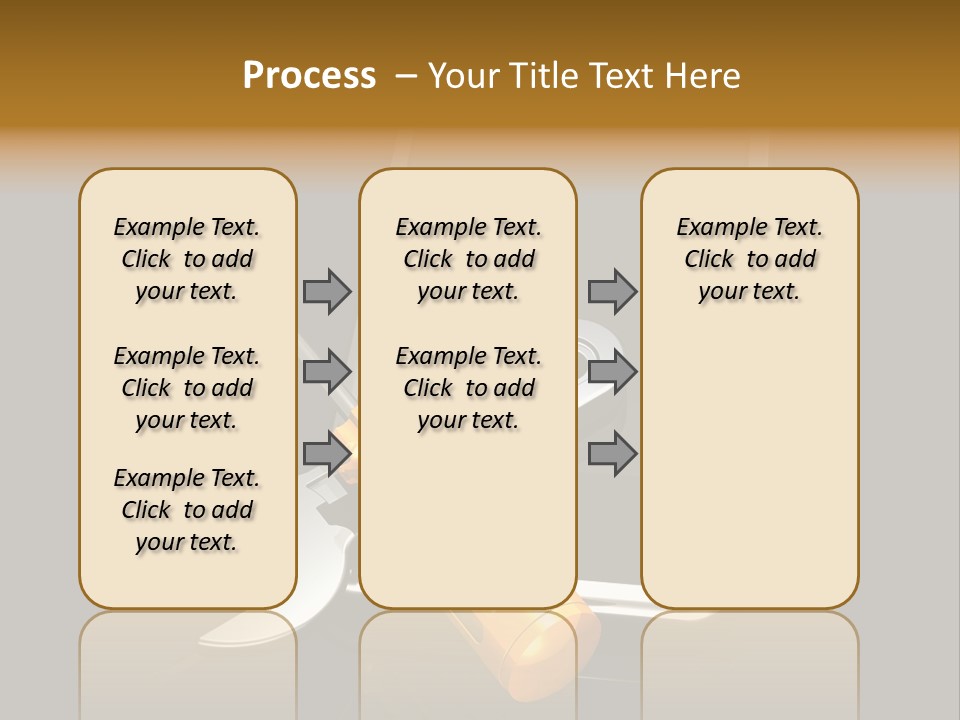 Process – Your Title Text Here

Example Text. Click to add your text.

Example Text. Click to add your text.

Example Text. Click to add your text.

Example Text. Click to add your text.

Example Text. Click to add your text.

Example Text. Click to add your text.